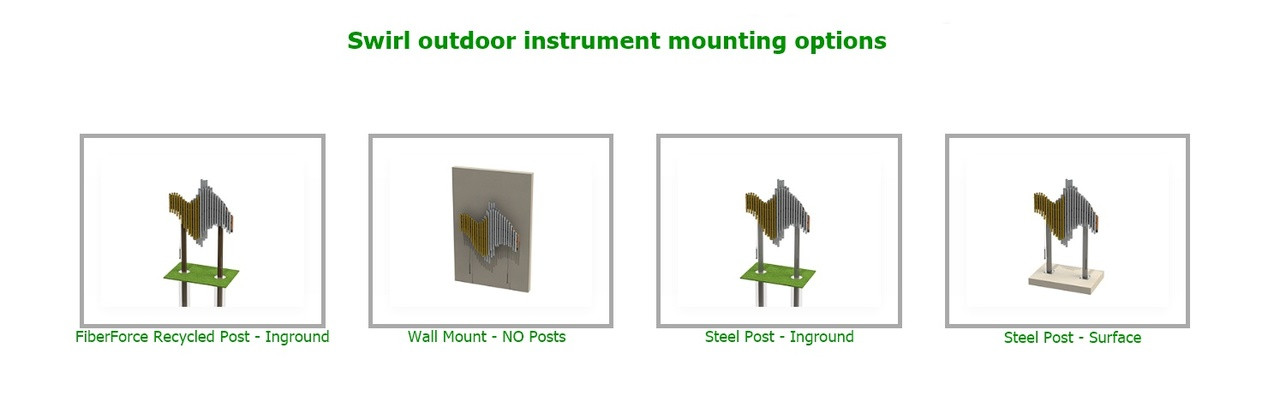 Swirl outdoor instrument mounting options

FiberForce Recycled Post - Inground

Wall Mount - NO Posts

Steel Post - Inground

Steel Post - Surface